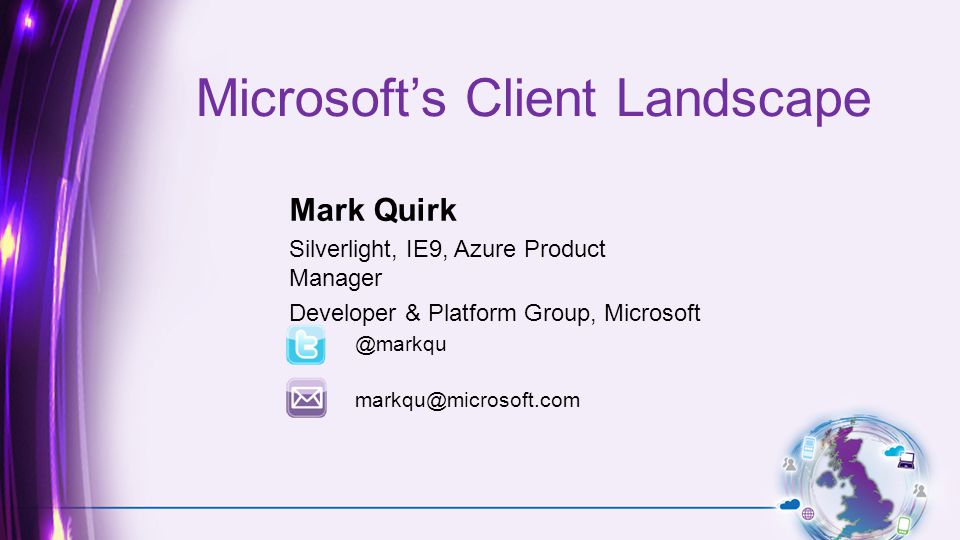 Microsoft's Client Landscape

Mark Quirk

Silverlight, IE9, Azure Product Manager

Developer & Platform Group, Microsoft

@markqu

markqu@microsoft.com